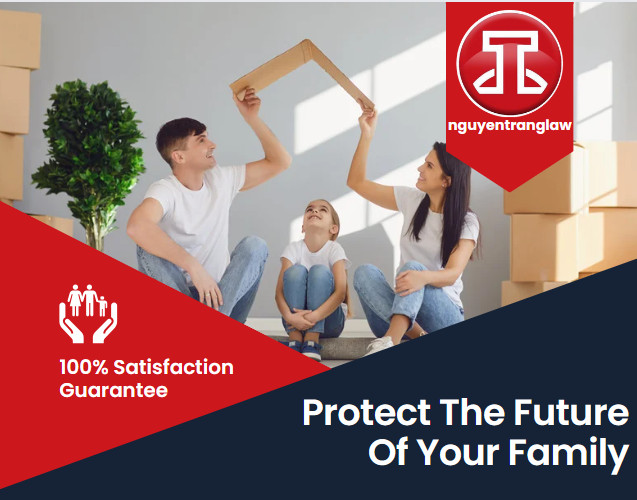 nguyentranglaw

100% Satisfaction Guarantee

Protect The Future Of Your Family